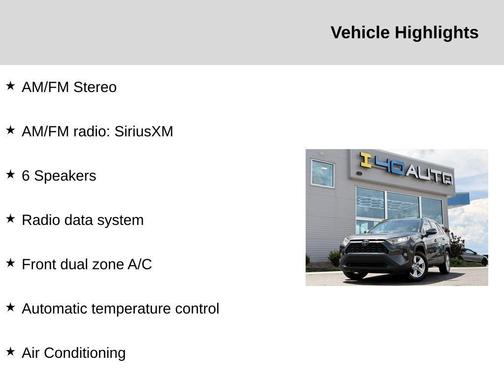 Vehicle Highlights

★ AM/FM Stereo

★ AM/FM radio: SiriusXM

★ 6 Speakers

★ Radio data system

★ Front dual zone A/C

★ Automatic temperature control

★ Air Conditioning

I40AUTO